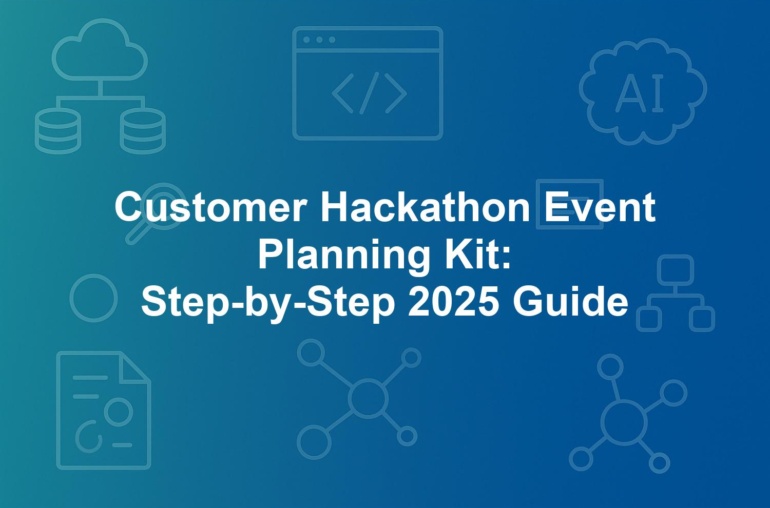 </>

AI

Customer Hackathon Event Planning Kit: Step-by-Step 2025 Guide